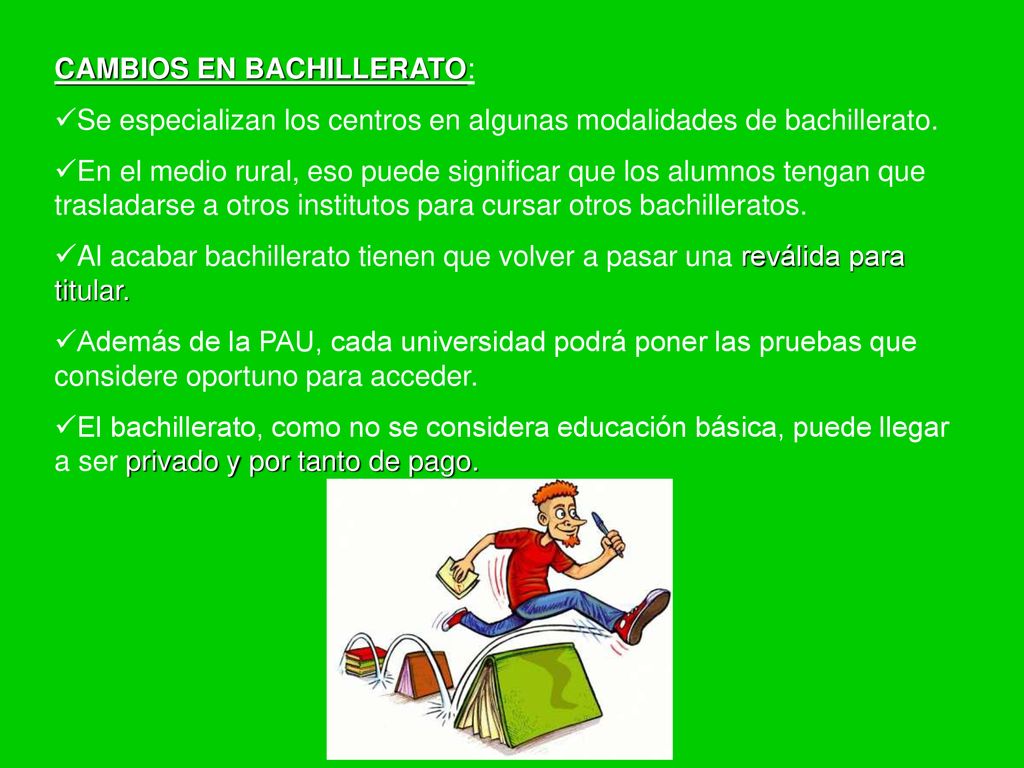 CAMBIOS EN BACHILLERATO:

✓Se especializan los centros en algunas modalidades de bachillerato.

✓En el medio rural, eso puede significar que los alumnos tengan que trasladarse a otros institutos para cursar otros bachilleratos.

✓Al acabar bachillerato tienen que volver a pasar una reválida para titular.

✓Además de la PAU, cada universidad podrá poner las pruebas que considere oportuno para acceder.

✓El bachillerato, como no se considera educación básica, puede llegar a ser privado y por tanto de pago.